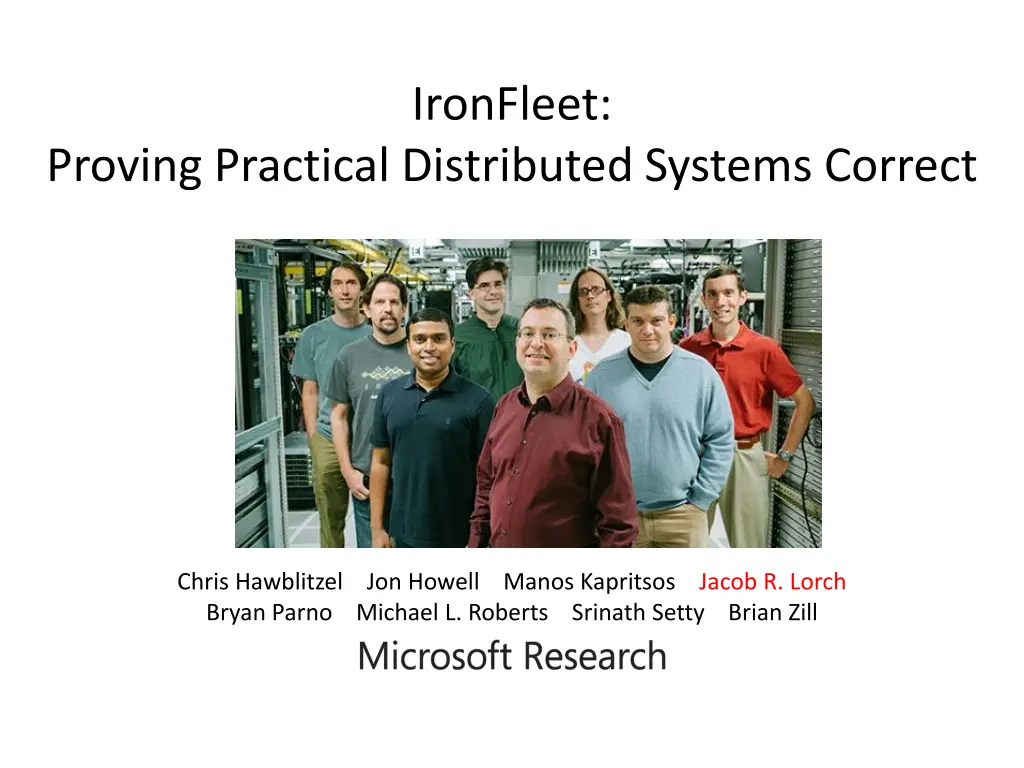 IronFleet:
Proving Practical Distributed Systems Correct

Chris Hawblitzel Jon Howell Manos Kapritsos Jacob R. Lorch
Bryan Parno Michael L. Roberts Srinath Setty Brian Zill

Microsoft Research